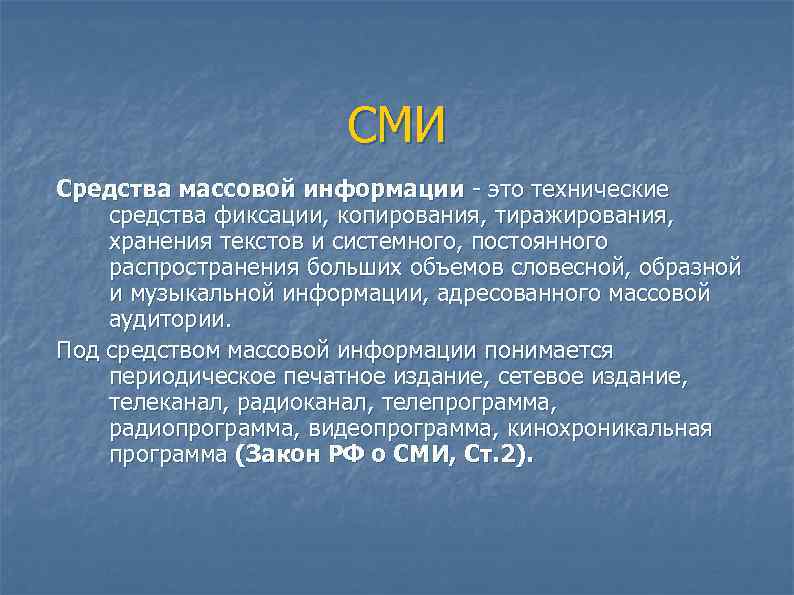 СМИ

Средства массовой информации - это технические средства фиксации, копирования, тиражирования, хранения текстов и системного, постоянного распространения больших объемов словесной, образной и музыкальной информации, адресованного массовой аудитории.

Под средством массовой информации понимается периодическое печатное издание, сетевое издание, телеканал, радиоканал, телепрограмма, радиопрограмма, видеопрограмма, кинохроникальная программа (Закон РФ о СМИ, Ст.2).